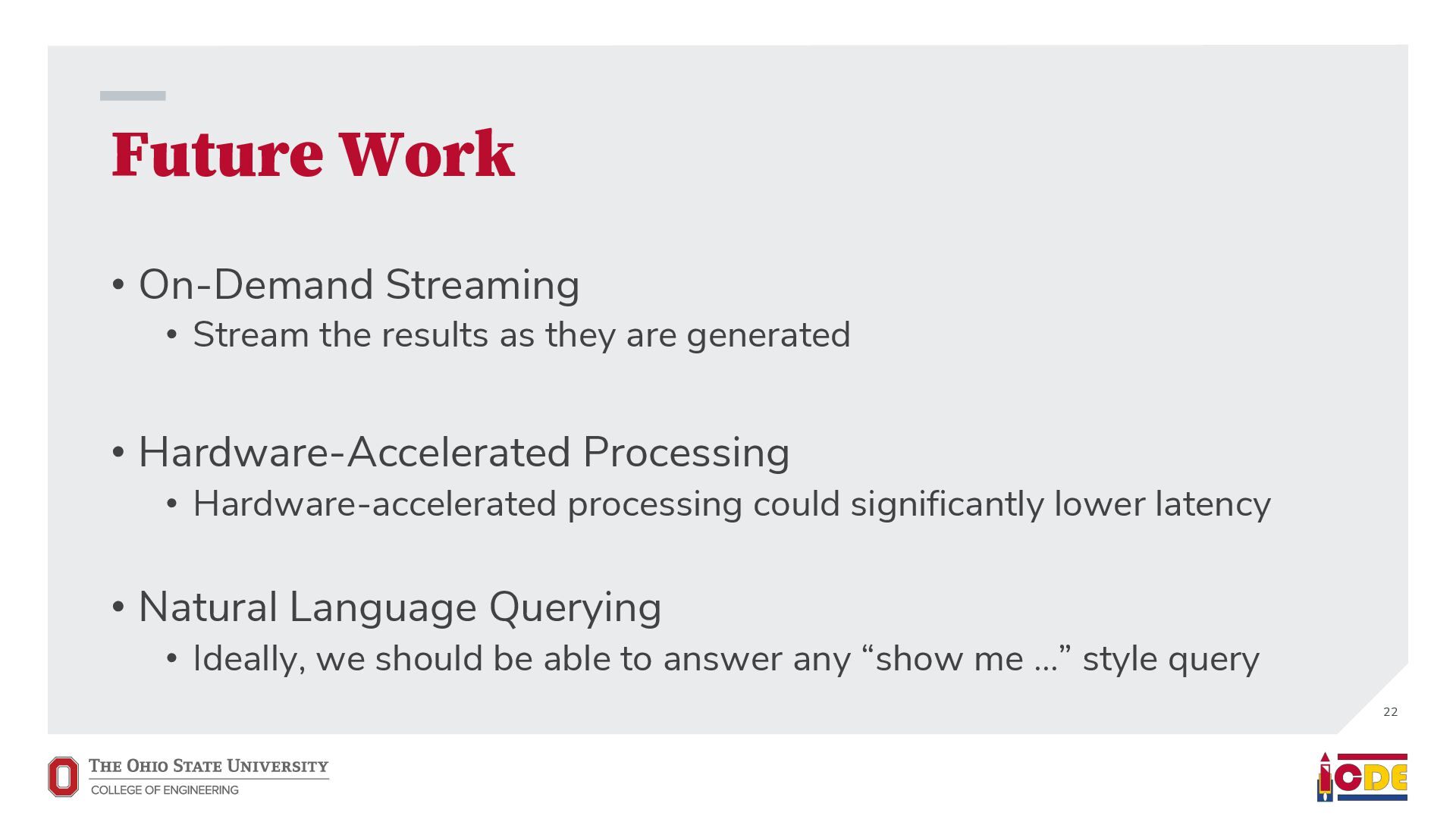 Future Work

• On-Demand Streaming
  • Stream the results as they are generated

• Hardware-Accelerated Processing
  • Hardware-accelerated processing could significantly lower latency

• Natural Language Querying
  • Ideally, we should be able to answer any “show me …” style query

22

THE OHIO STATE UNIVERSITY
COLLEGE OF ENGINEERING

ICDE